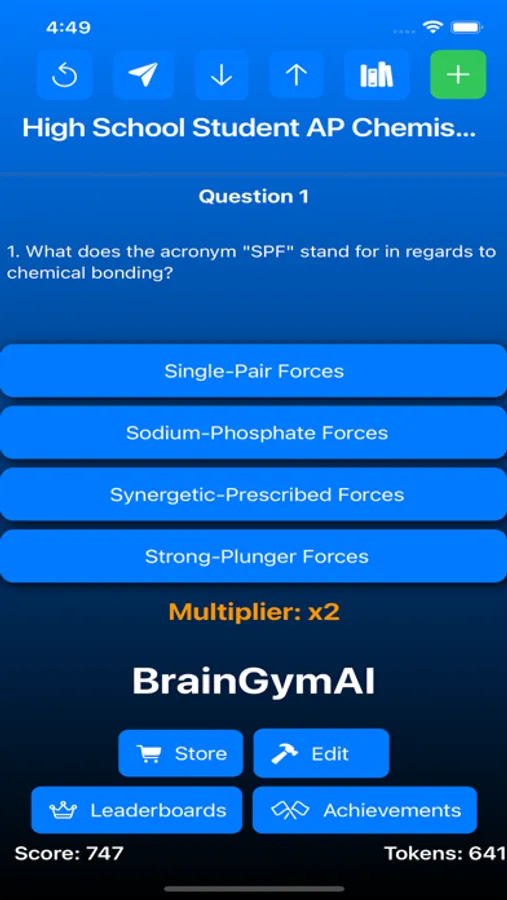 4:49

High School Student AP Chemis...

Question 1

1. What does the acronym "SPF" stand for in regards to chemical bonding?

Single-Pair Forces

Sodium-Phosphate Forces

Synergetic-Prescribed Forces

Strong-Plunger Forces

Multiplier: x2

BrainGymAI

Store

Edit

Leaderboards

Achievements

Score: 747

Tokens: 641